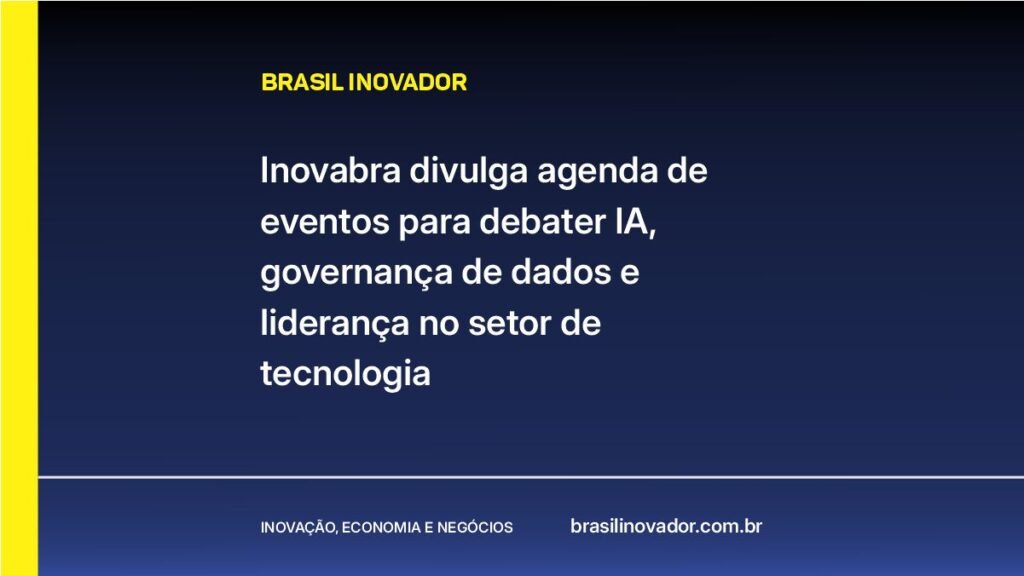 BRASIL INOVADOR

Inovabra divulga agenda de eventos para debater IA, governança de dados e liderança no setor de tecnologia

INOVAÇÃO, ECONOMIA E NEGÓCIOS

brasilinovador.com.br